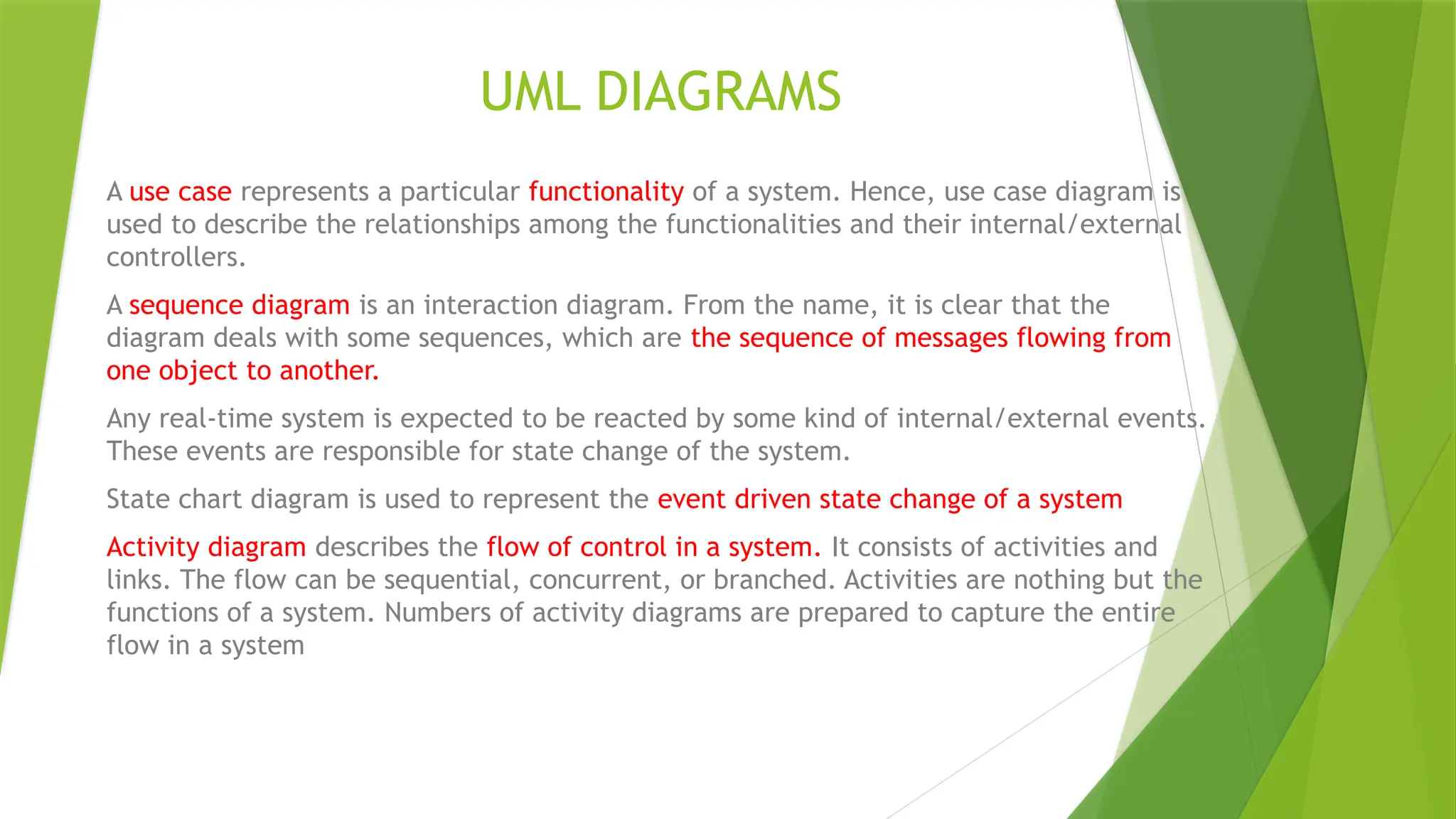 UML DIAGRAMS

A use case represents a particular functionality of a system. Hence, use case diagram is used to describe the relationships among the functionalities and their internal/external controllers.

A sequence diagram is an interaction diagram. From the name, it is clear that the diagram deals with some sequences, which are the sequence of messages flowing from one object to another.

Any real-time system is expected to be reacted by some kind of internal/external events. These events are responsible for state change of the system.

State chart diagram is used to represent the event driven state change of a system

Activity diagram describes the flow of control in a system. It consists of activities and links. The flow can be sequential, concurrent, or branched. Activities are nothing but the functions of a system. Numbers of activity diagrams are prepared to capture the entire flow in a system